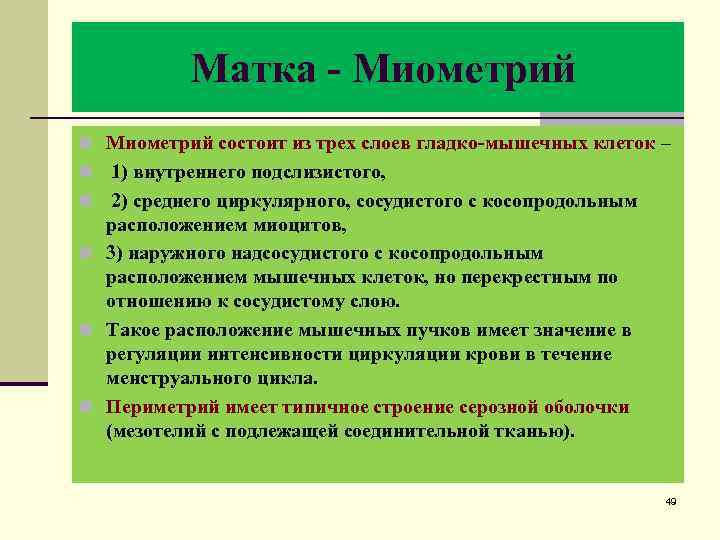 Матка - Миометрий

Миометрий состоит из трех слоев гладко-мышечных клеток –

1) внутреннего подслизистого,

2) среднего циркулярного, сосудистого с косопродольным расположением миоцитов,

3) наружного надсосудистого с косопродольным расположением мышечных клеток, но перекрестным по отношению к сосудистому слою.

Такое расположение мышечных пучков имеет значение в регуляции интенсивности циркуляции крови в течение менструального цикла.

Периметрий имеет типичное строение серозной оболочки (мезотелий с подлежащей соединительной тканью).

49